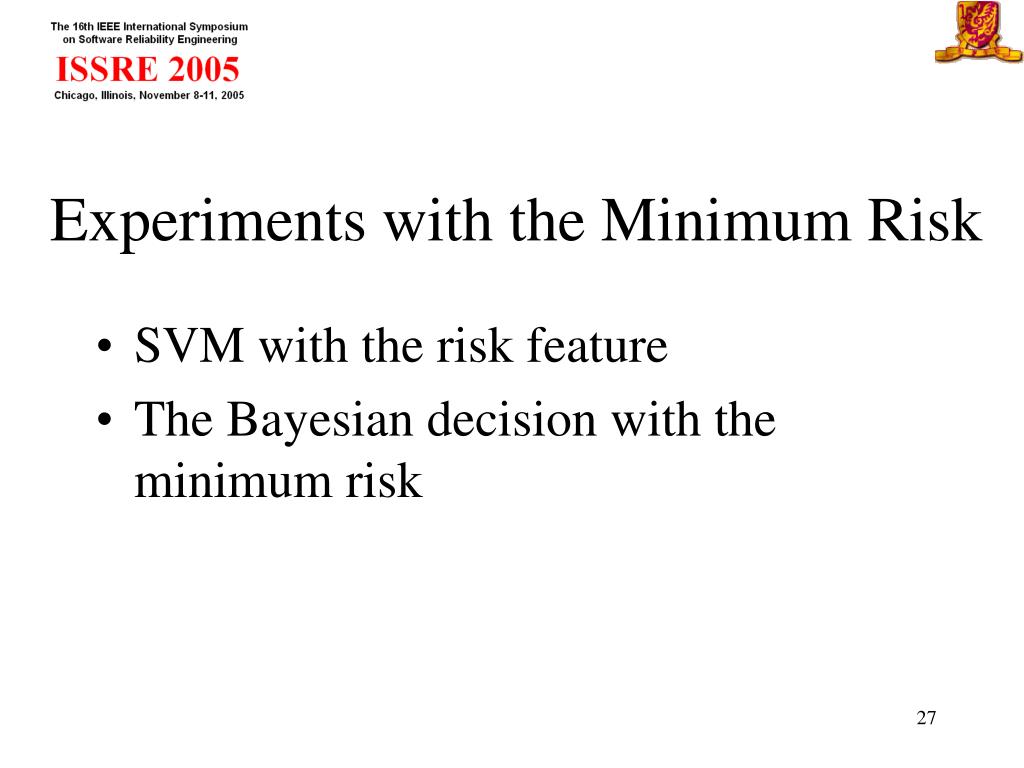 The 16th IEEE International Symposium on Software Reliability Engineering
ISSRE 2005
Chicago, Illinois, November 8-11, 2005

Experiments with the Minimum Risk

• SVM with the risk feature
• The Bayesian decision with the minimum risk

27